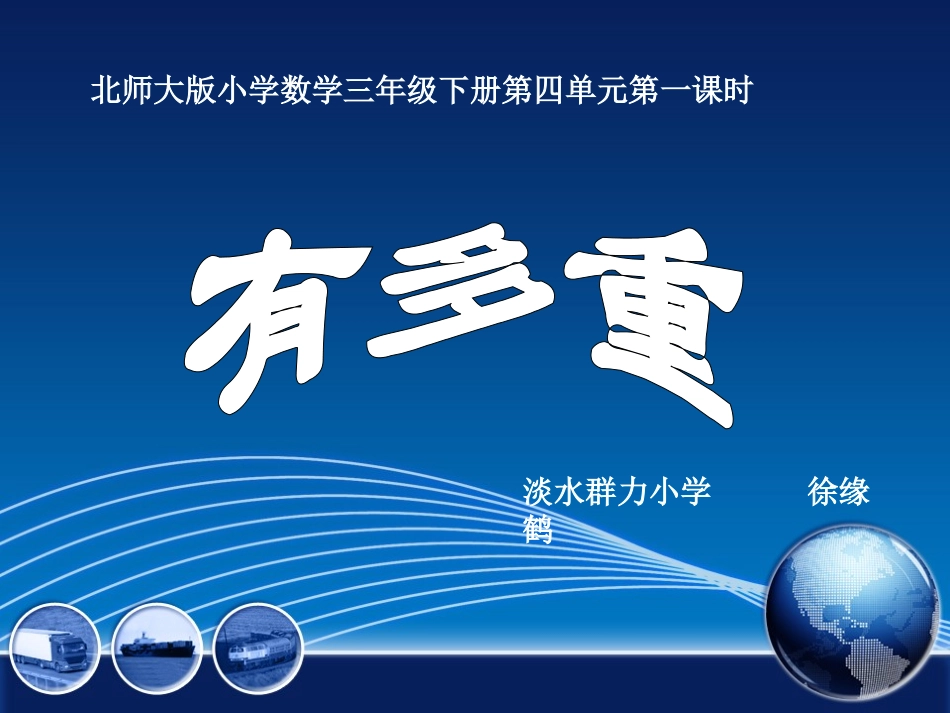 北师大版小学数学三年级下册第四单元第一课时

有多重

淡水群力小学　　徐缘鹤